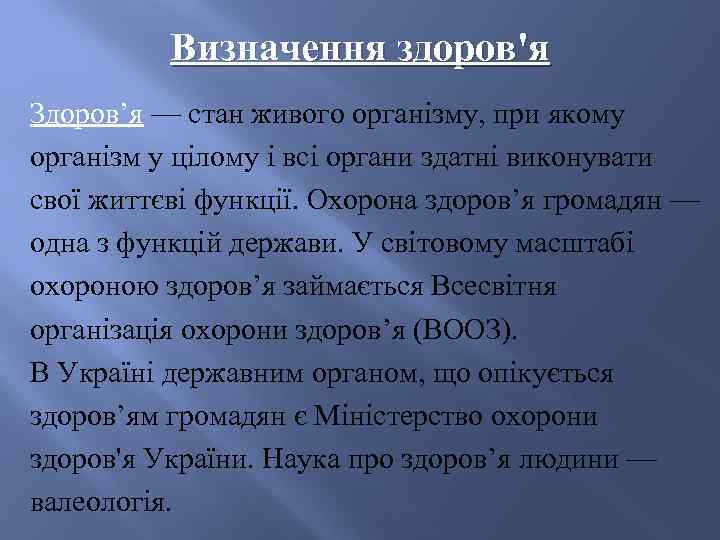 Визначення здоров'я

Здоров’я — стан живого організму, при якому організм у цілому і всі органи здатні виконувати свої життєві функції. Охорона здоров’я громадян — одна з функцій держави. У світовому масштабі охороною здоров’я займається Всесвітня організація охорони здоров’я (ВООЗ).
В Україні державним органом, що опікується здоров’ям громадян є Міністерство охорони здоров'я України. Наука про здоров’я людини — валеологія.